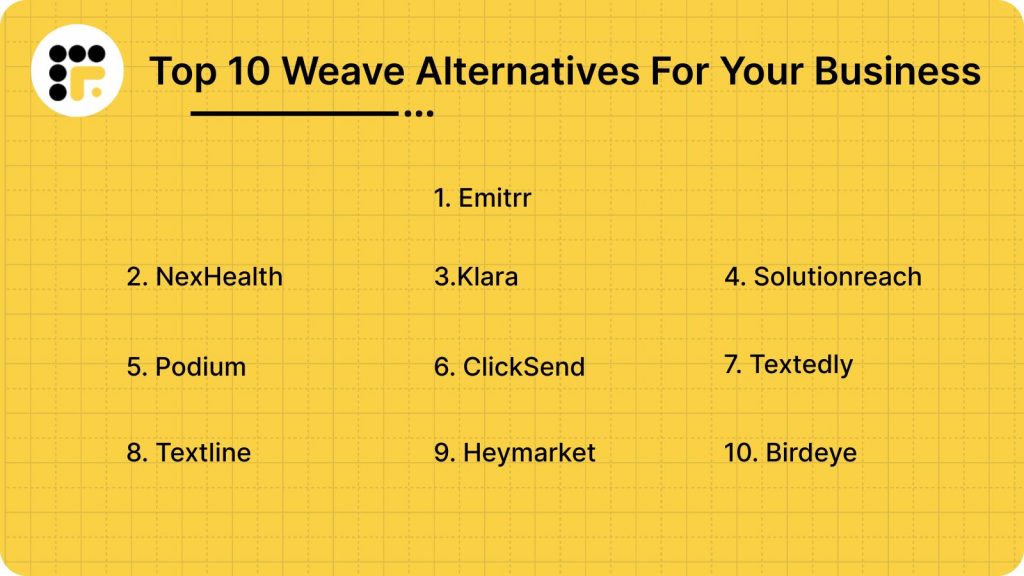 Top 10 Weave Alternatives For Your Business

1. Emitrr

2. NexHealth

3.Klara

4. Solutionreach

5. Podium

6. ClickSend

7. Textedly

8. Textline

9. Heymarket

10. Birdeye